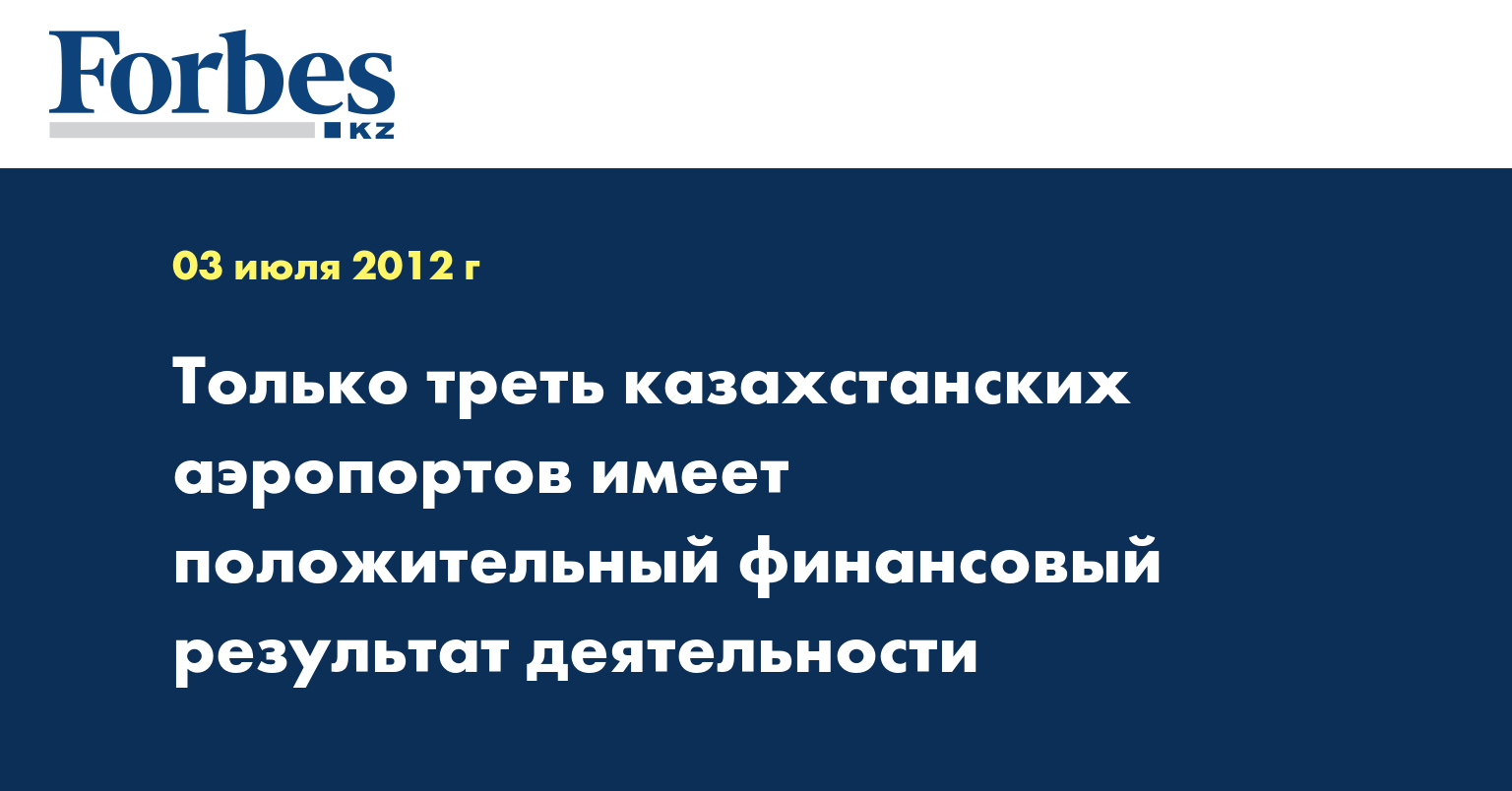 Forbes
KZ

03 июля 2012 г

Только треть казахстанских аэропортов имеет положительный финансовый результат деятельности